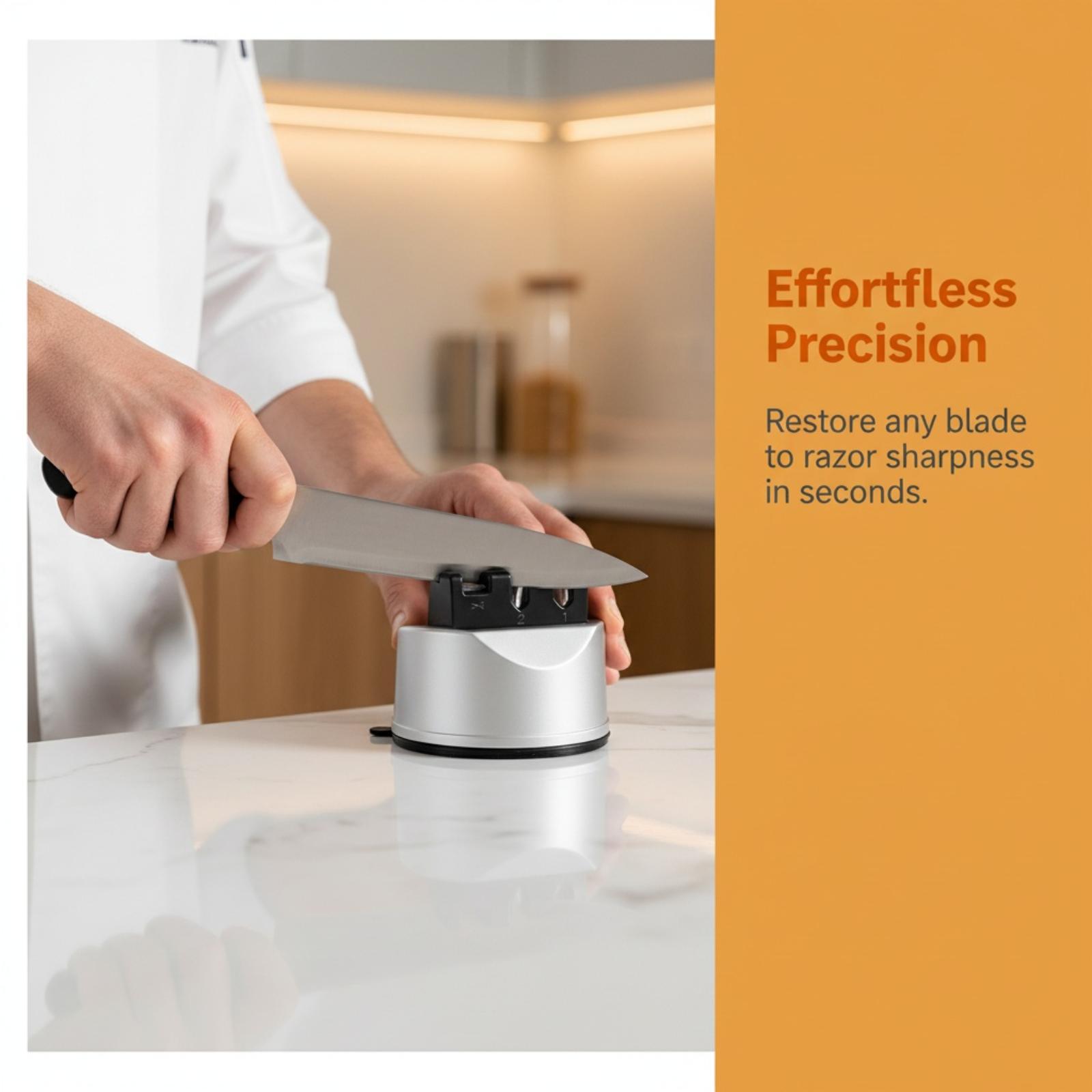 2 1

Effortfless Precision

Restore any blade to razor sharpness in seconds.